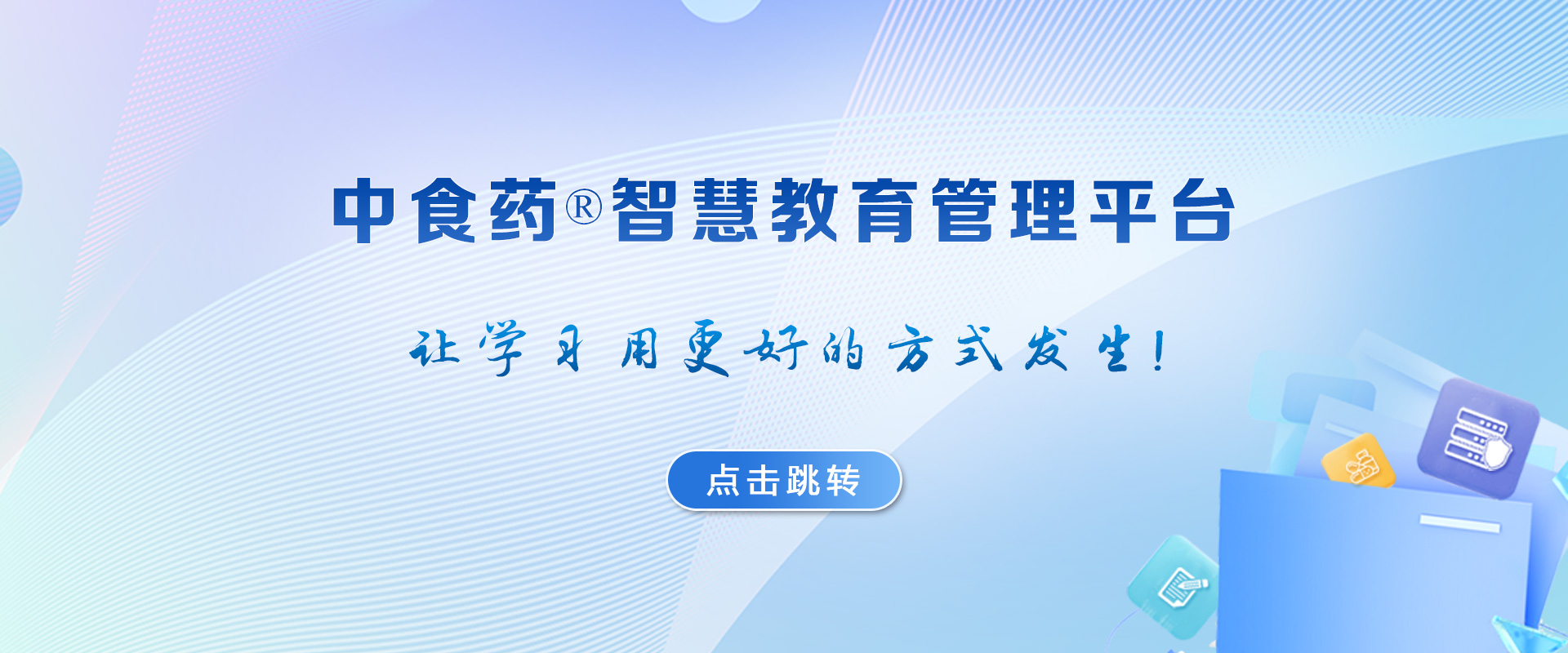 中食药®智慧教育管理平台

让学习用更好的方式发生！

点击跳转